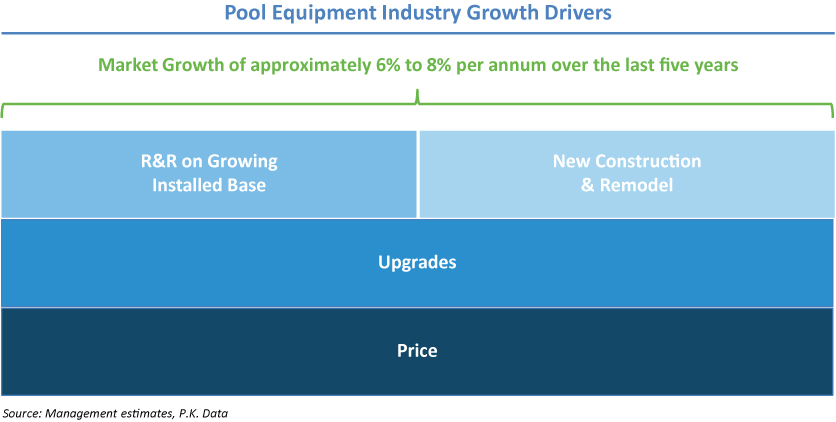 Pool Equipment Industry Growth Drivers

Market Growth of approximately 6% to 8% per annum over the last five years

R&R on Growing Installed Base

New Construction & Remodel

Upgrades

Price

Source: Management estimates, P.K. Data